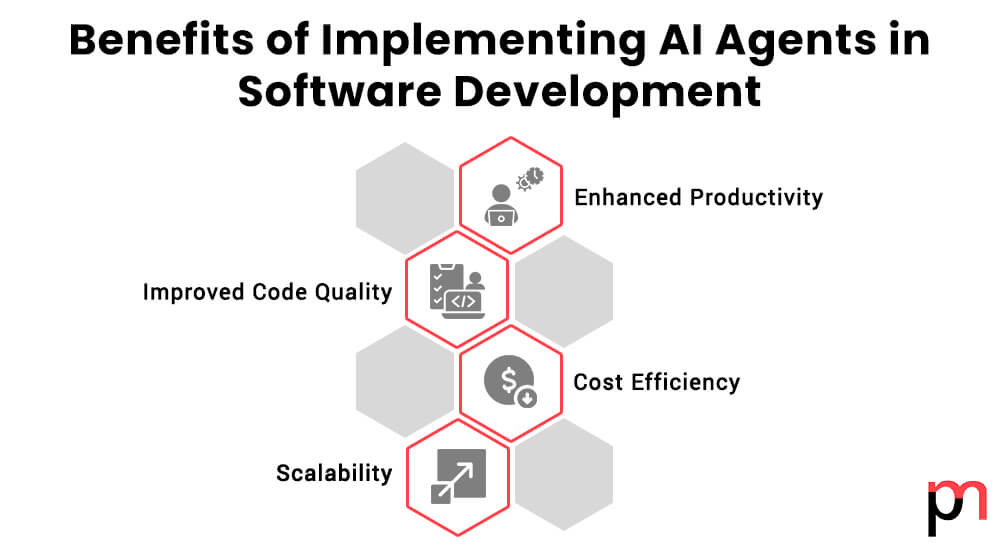 Benefits of Implementing AI Agents in Software Development

Enhanced Productivity

Improved Code Quality

Cost Efficiency

Scalability

pn